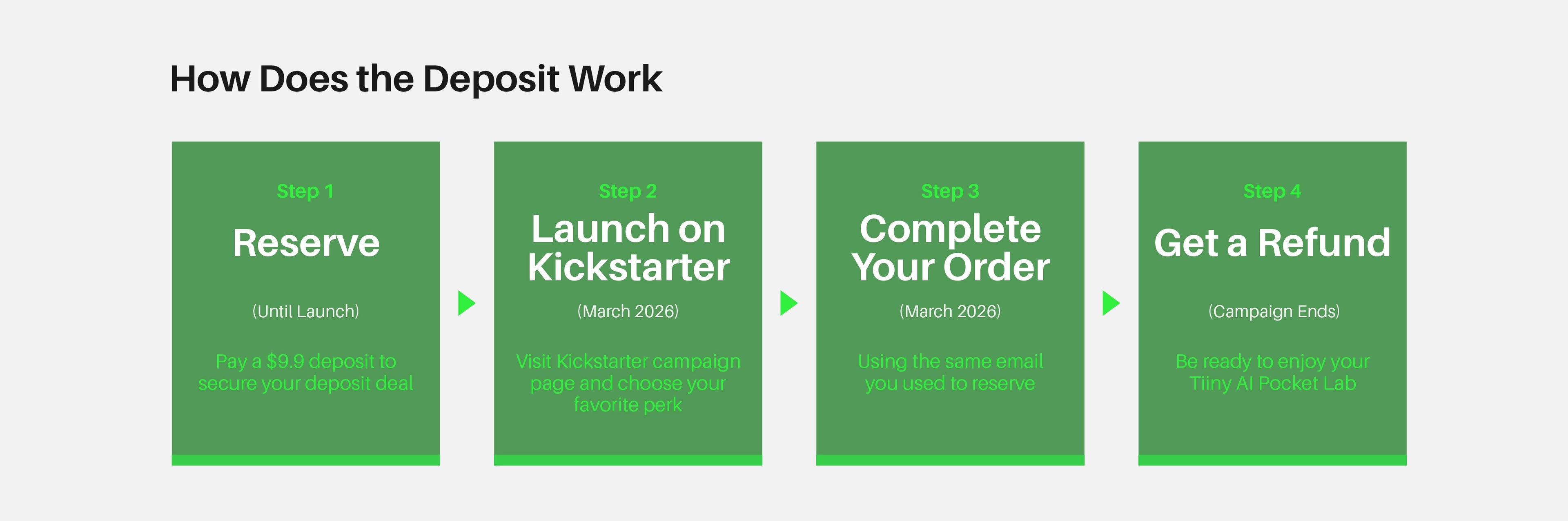 How Does the Deposit Work

Step 1

Reserve

(Until Launch)

Pay a \$9.9 deposit to secure your deposit deal

Step 2

Launch on Kickstarter

(March 2026)

Visit Kickstarter campaign page and choose your favorite perk

Step 3

Complete Your Order

(March 2026)

Using the same email you used to reserve

Step 4

Get a Refund

(Campaign Ends)

Be ready to enjoy your Tiiny AI Pocket Lab